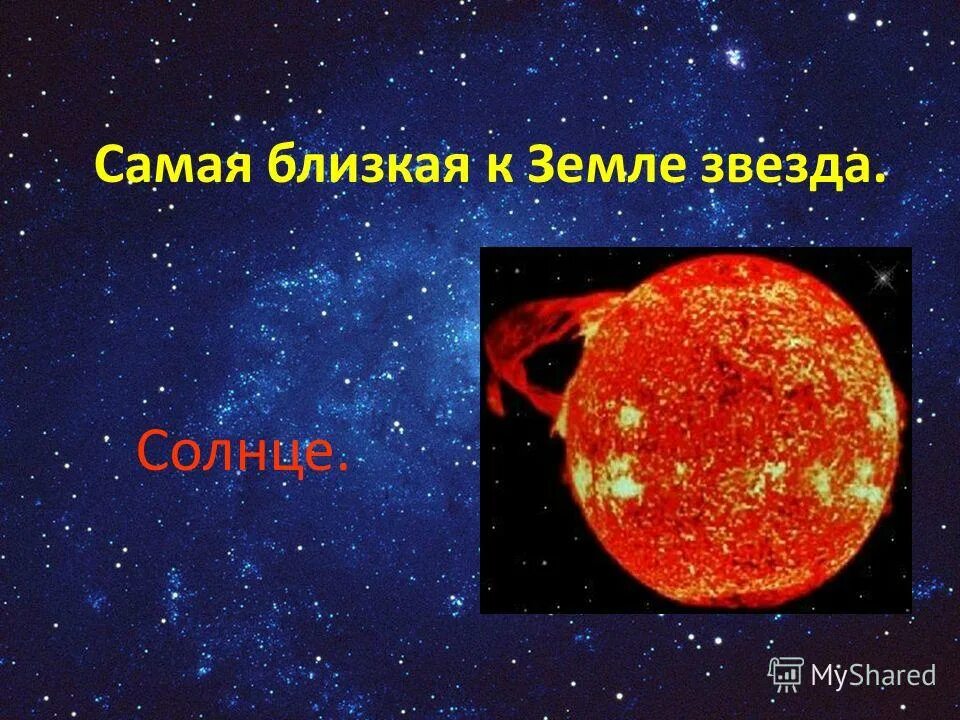 Самая близкая к Земле звезда.

Солнце.

MyShared